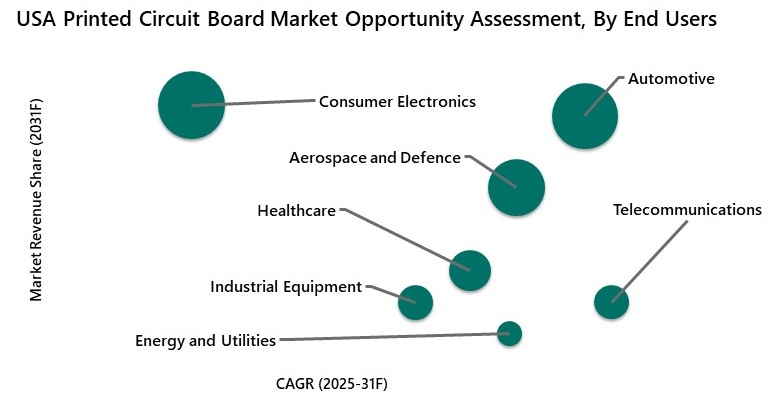 USA Printed Circuit Board Market Opportunity Assessment, By End Users

Market Revenue Share (2031F)

Consumer Electronics

Automotive

Aerospace and Defence

Healthcare

Telecommunications

Industrial Equipment

Energy and Utilities

CAGR (2025-31F)